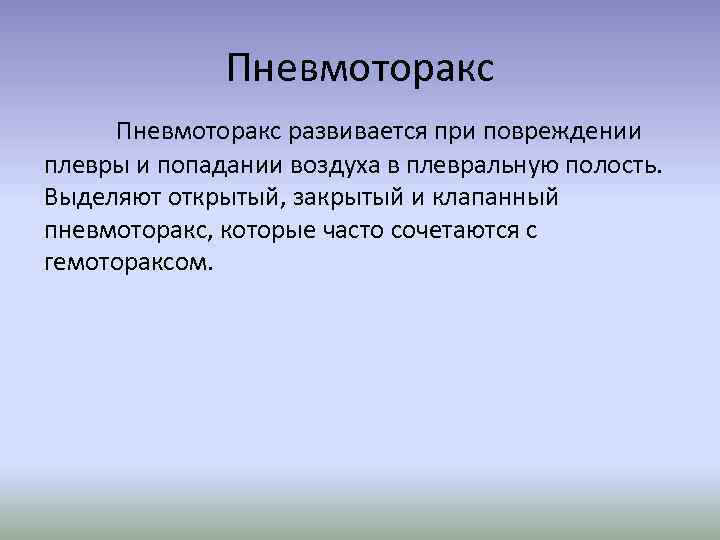 Пневмоторакс

Пневмоторакс развивается при повреждении плевры и попадании воздуха в плевральную полость. Выделяют открытый, закрытый и клапанный пневмоторакс, которые часто сочетаются с гемотораксом.